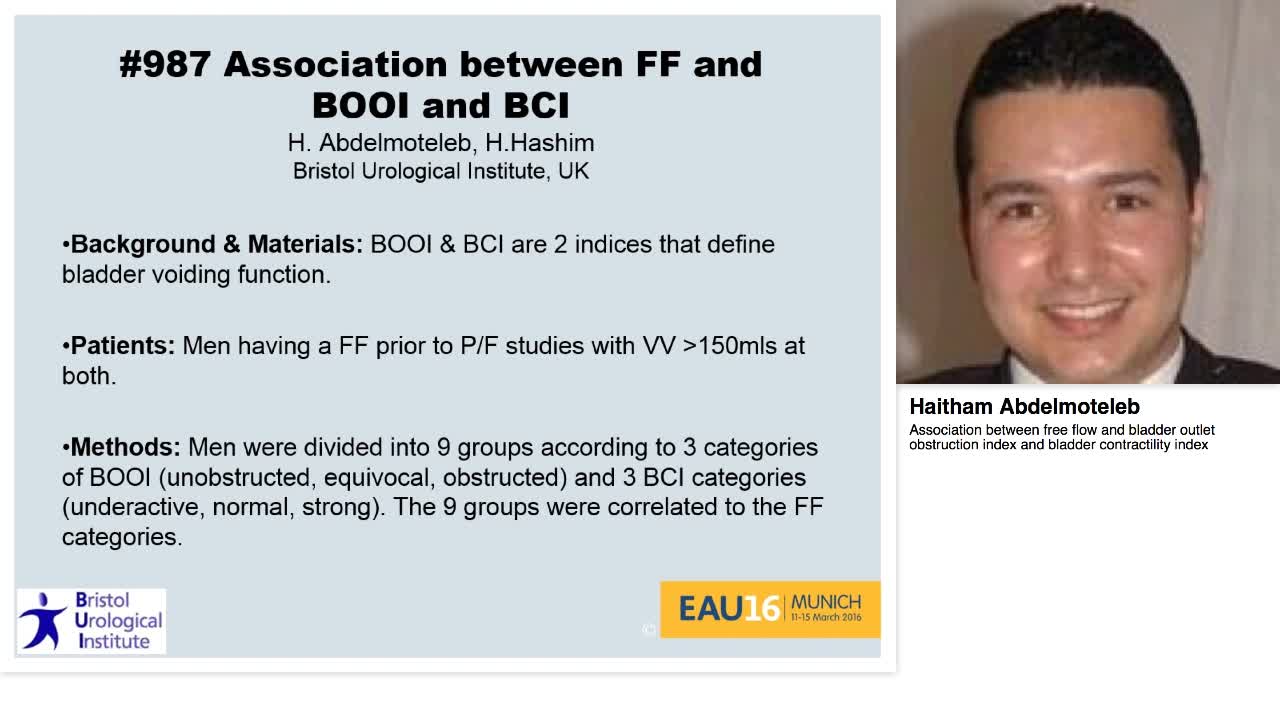 #987 Association between FF and BOOI and BCI
H. Abdelmoteleb, H.Hashim
Bristol Urological Institute, UK

•Background & Materials: BOOI & BCI are 2 indices that define bladder voiding function.

•Patients: Men having a FF prior to P/F studies with VV >150mls at both.

•Methods: Men were divided into 9 groups according to 3 categories of BOOI (unobstructed, equivocal, obstructed) and 3 BCI categories (underactive, normal, strong). The 9 groups were correlated to the FF categories.

Bristol Urological Institute

©

EAU16 MUNICH 11-15 March 2016

Haitham Abdelmoteleb
Association between free flow and bladder outlet obstruction index and bladder contractility index